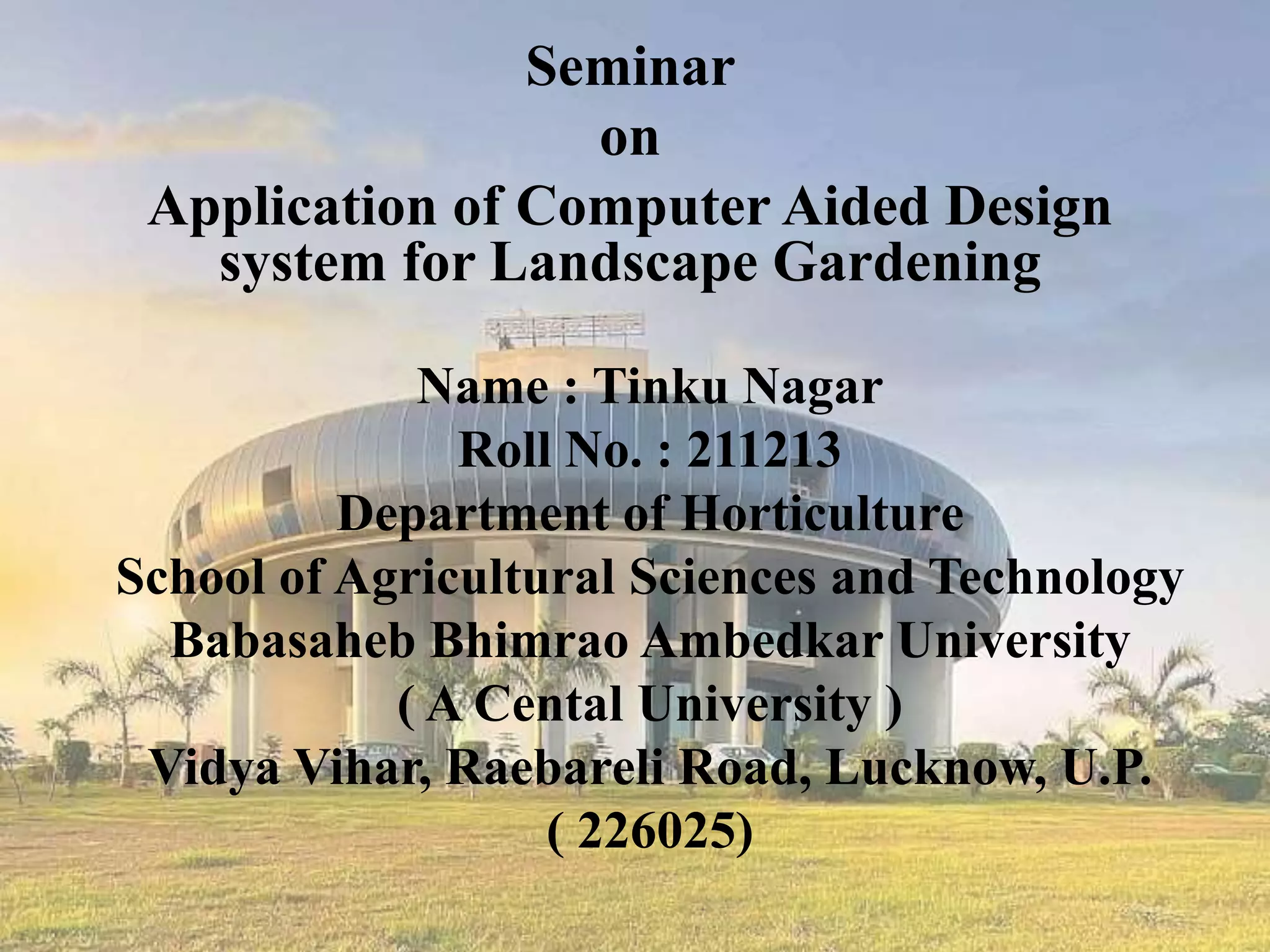 Seminar
on
Application of Computer Aided Design system for Landscape Gardening

Name : Tinku Nagar
Roll No. : 211213
Department of Horticulture
School of Agricultural Sciences and Technology
Babasaheb Bhimrao Ambedkar University
( A Cental University )
Vidya Vihar, Raebareli Road, Lucknow, U.P.
( 226025)